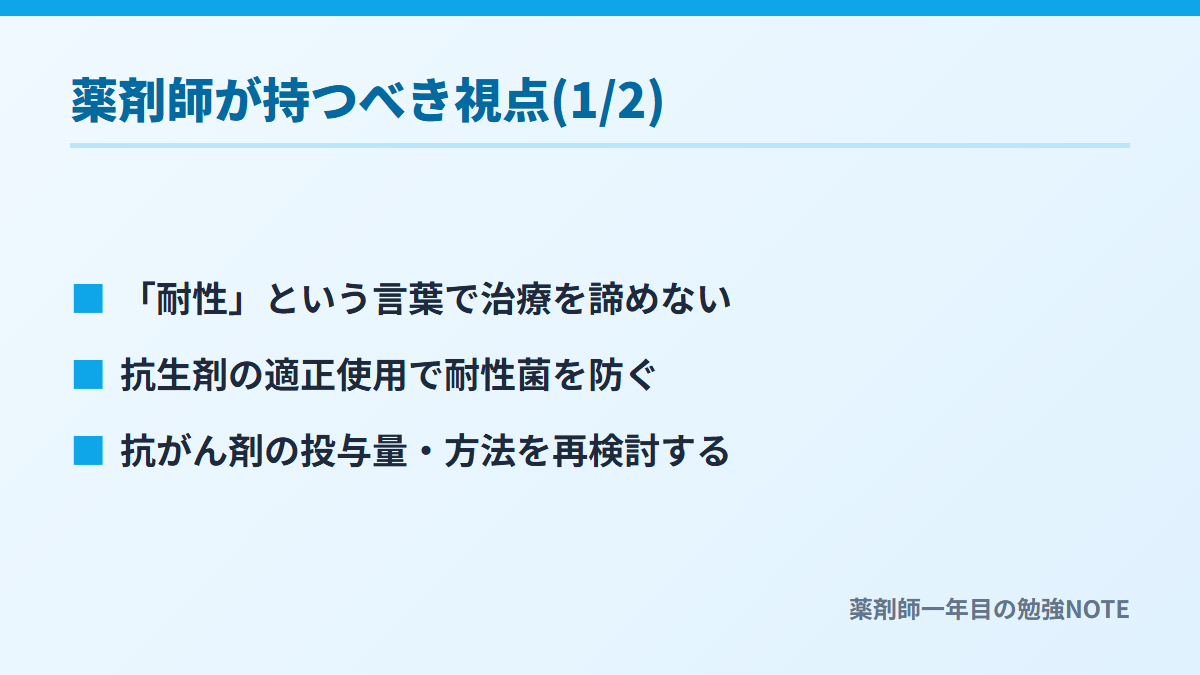 薬剤師が持つべき視点(1/2)

■ 「耐性」という言葉で治療を諦めない

■ 抗生剤の適正使用で耐性菌を防ぐ

■ 抗がん剤の投与量・方法を再検討する

薬剤師一年目の勉強NOTE